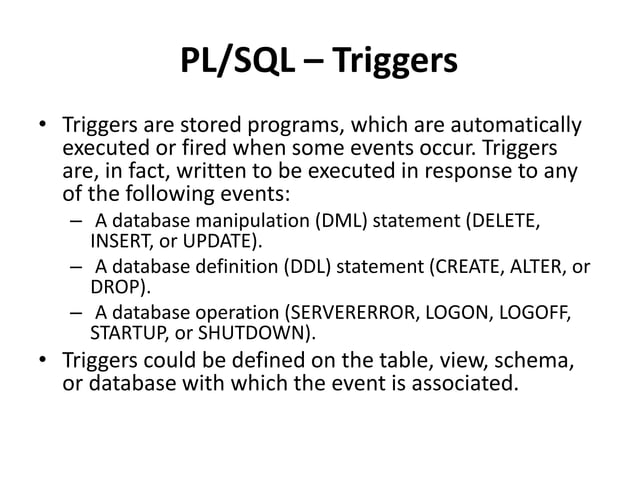 PL/SQL – Triggers

• Triggers are stored programs, which are automatically executed or fired when some events occur. Triggers are, in fact, written to be executed in response to any of the following events:

– A database manipulation (DML) statement (DELETE, INSERT, or UPDATE).

– A database definition (DDL) statement (CREATE, ALTER, or DROP).

– A database operation (SERVERERROR, LOGON, LOGOFF, STARTUP, or SHUTDOWN).

• Triggers could be defined on the table, view, schema, or database with which the event is associated.